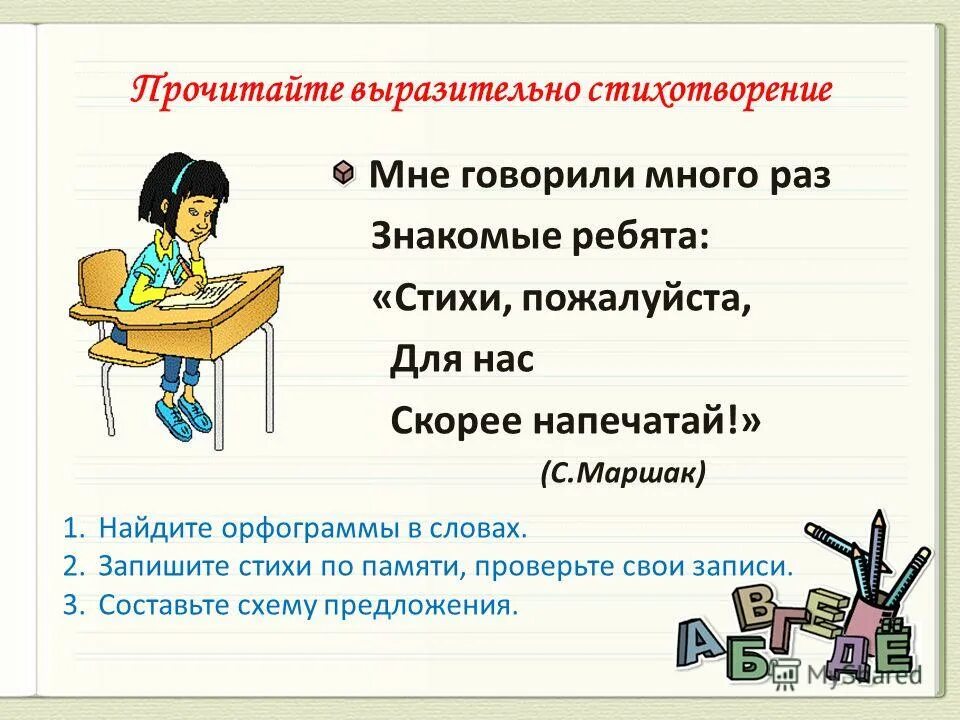 Прочитайте выразительно стихотворение

Мне говорили много раз
Знакомые ребята:
«Стихи, пожалуйста,
Для нас
Скорее напечатай!»
(С.Маршак)

1. Найдите орфограммы в словах.
2. Запишите стихи по памяти, проверьте свои записи.
3. Составьте схему предложения.

А Б В Г Д Е Ё

MyShared